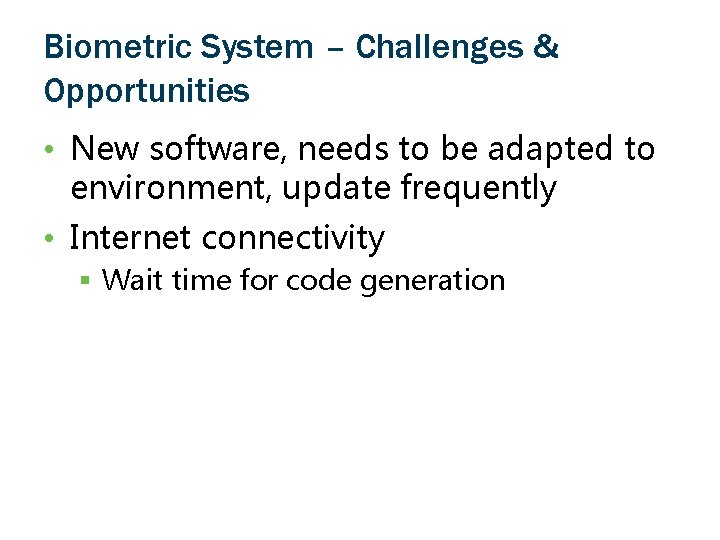 Biometric System – Challenges & Opportunities

• New software, needs to be adapted to environment, update frequently
• Internet connectivity
  ▪ Wait time for code generation